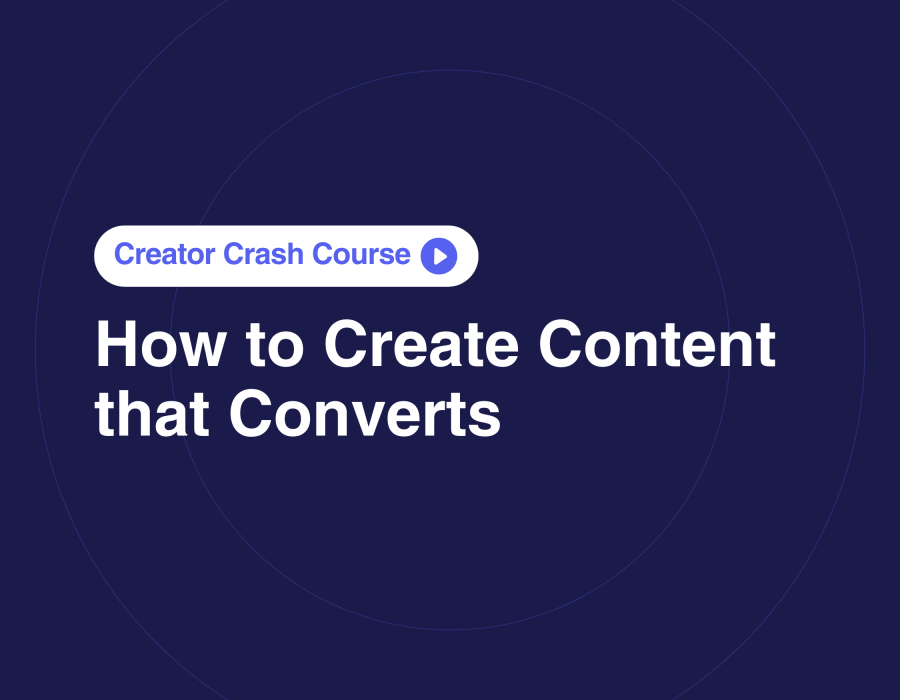 Creator Crash Course

How to Create Content that Converts